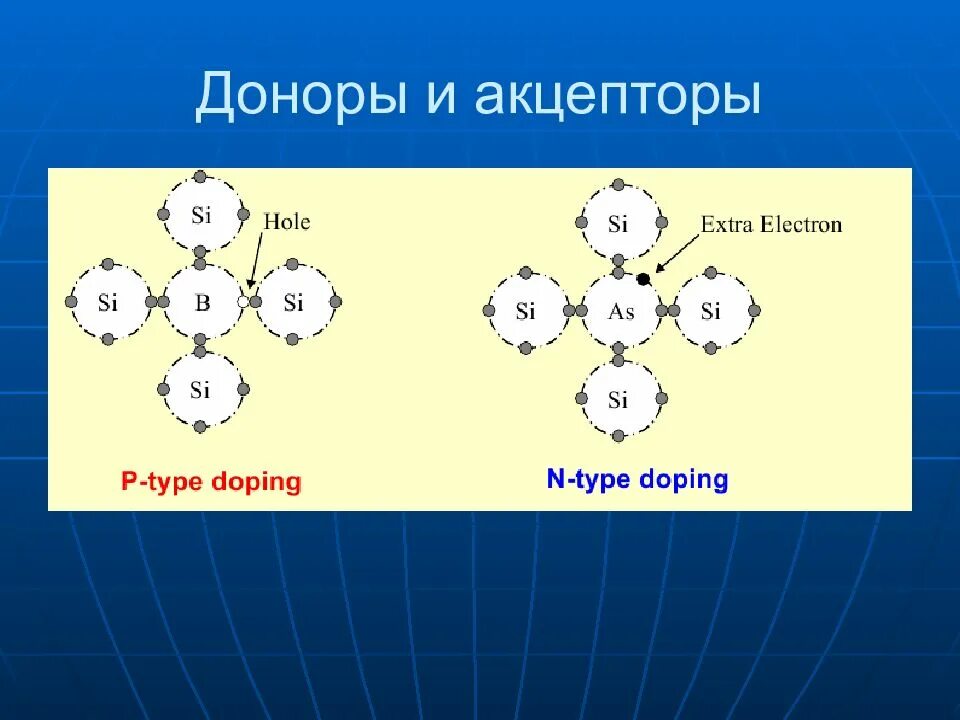 Доноры и акцепторы

Si
Hole
Si
B
Si
Si
P-type doping

Si
Extra Electron
Si
As
Si
Si
N-type doping